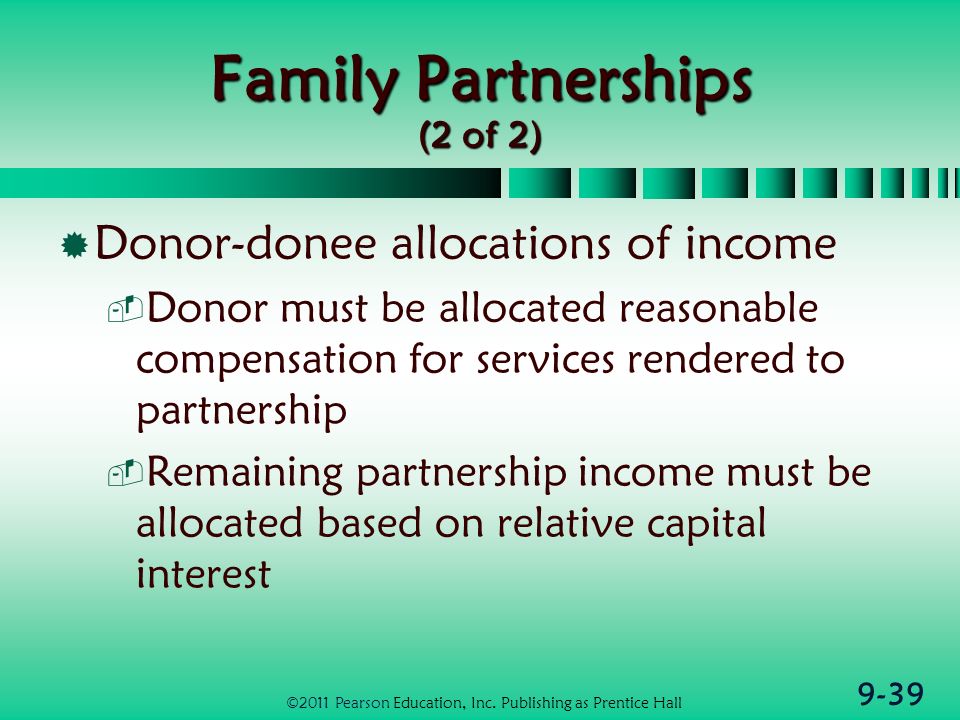 Family Partnerships
(2 of 2)

Donor-donee allocations of income

Donor must be allocated reasonable compensation for services rendered to partnership

Remaining partnership income must be allocated based on relative capital interest

©2011 Pearson Education, Inc. Publishing as Prentice Hall

9-39